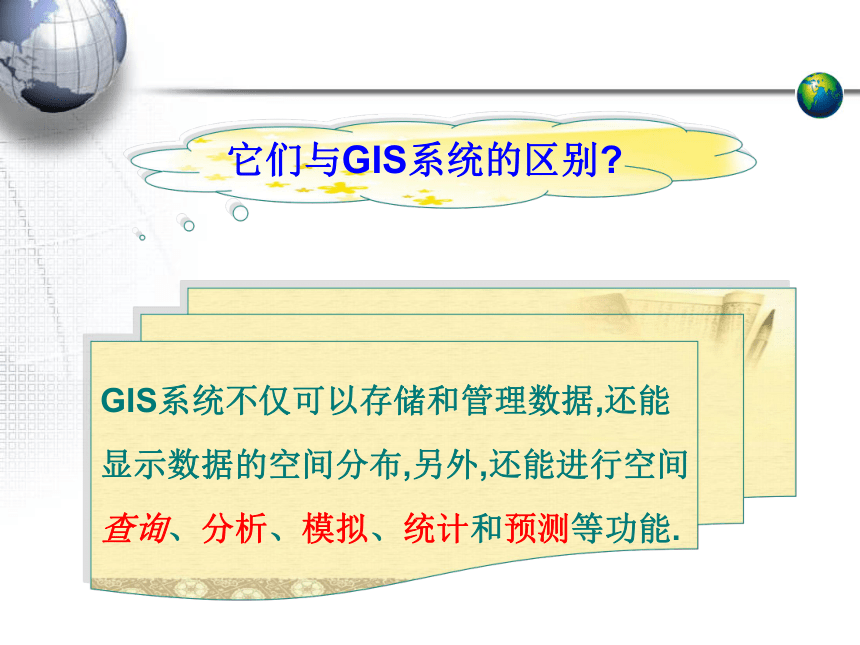 它们与GIS系统的区别?

GIS系统不仅可以存储和管理数据,还能显示数据的空间分布,另外,还能进行空间查询、分析、模拟、统计和预测等功能.